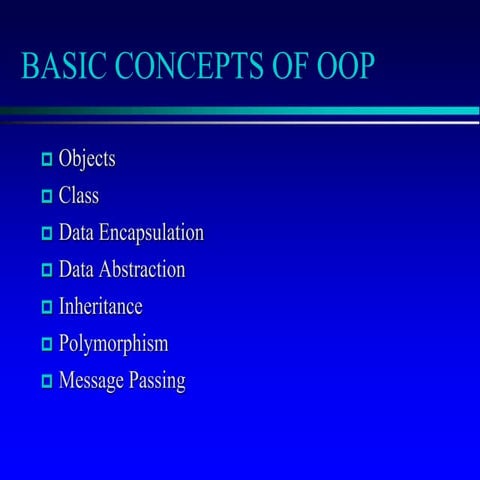 BASIC CONCEPTS OF OOP

- Objects
- Class
- Data Encapsulation
- Data Abstraction
- Inheritance
- Polymorphism
- Message Passing